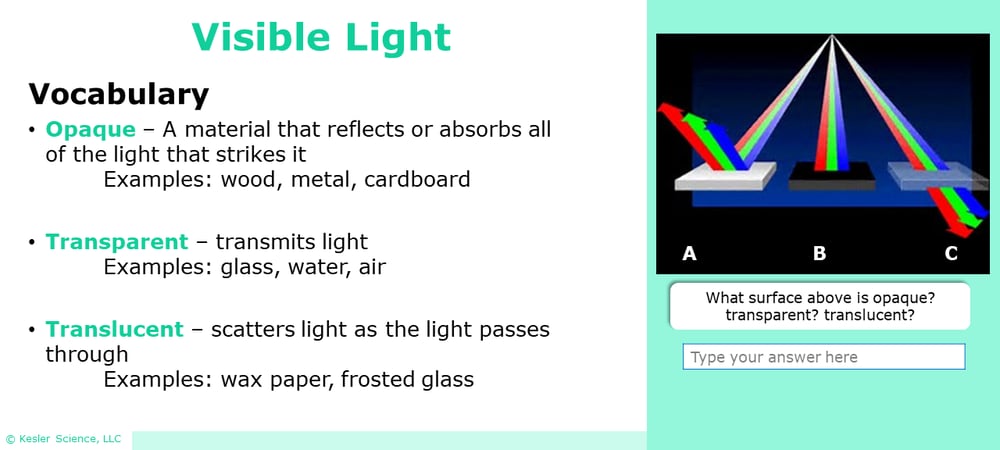 Visible Light

Vocabulary

• Opaque – A material that reflects or absorbs all of the light that strikes it
Examples: wood, metal, cardboard

• Transparent – transmits light
Examples: glass, water, air

• Translucent – scatters light as the light passes through
Examples: wax paper, frosted glass

© Kesler Science, LLC

A B C

What surface above is opaque? transparent? translucent?

Type your answer here